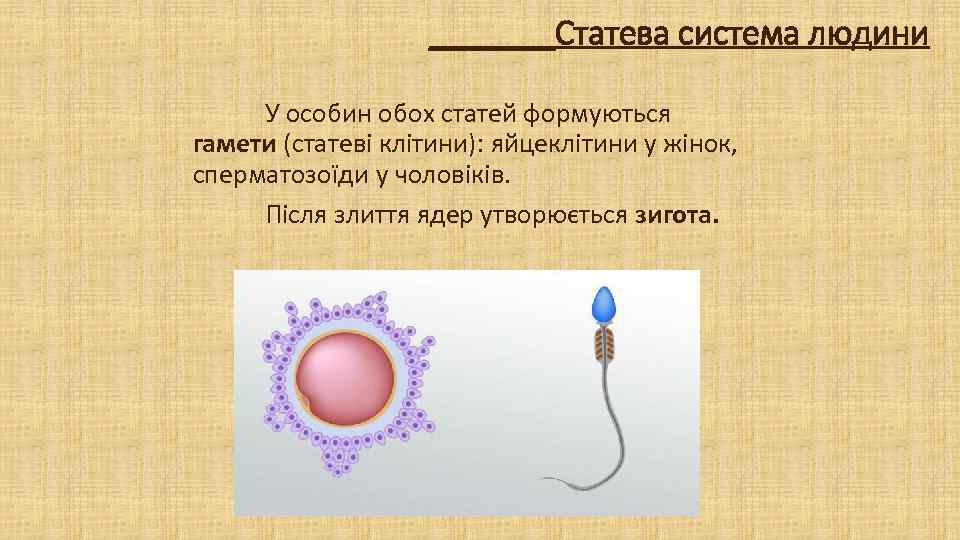 Статева система людини

У особин обох статей формуються гамети (статеві клітини): яйцеклітини у жінок, сперматозоїди у чоловіків.

Після злиття ядер утворюється зигота.